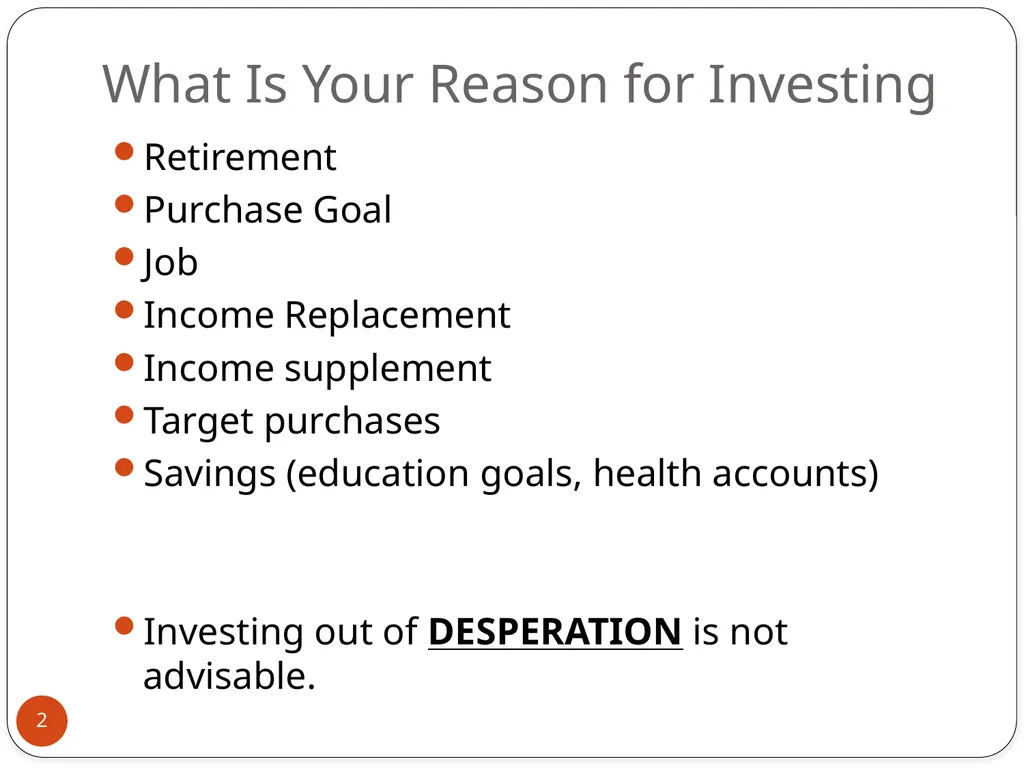 What Is Your Reason for Investing

- Retirement
- Purchase Goal
- Job
- Income Replacement
- Income supplement
- Target purchases
- Savings (education goals, health accounts)

- Investing out of DESPERATION is not advisable.

2